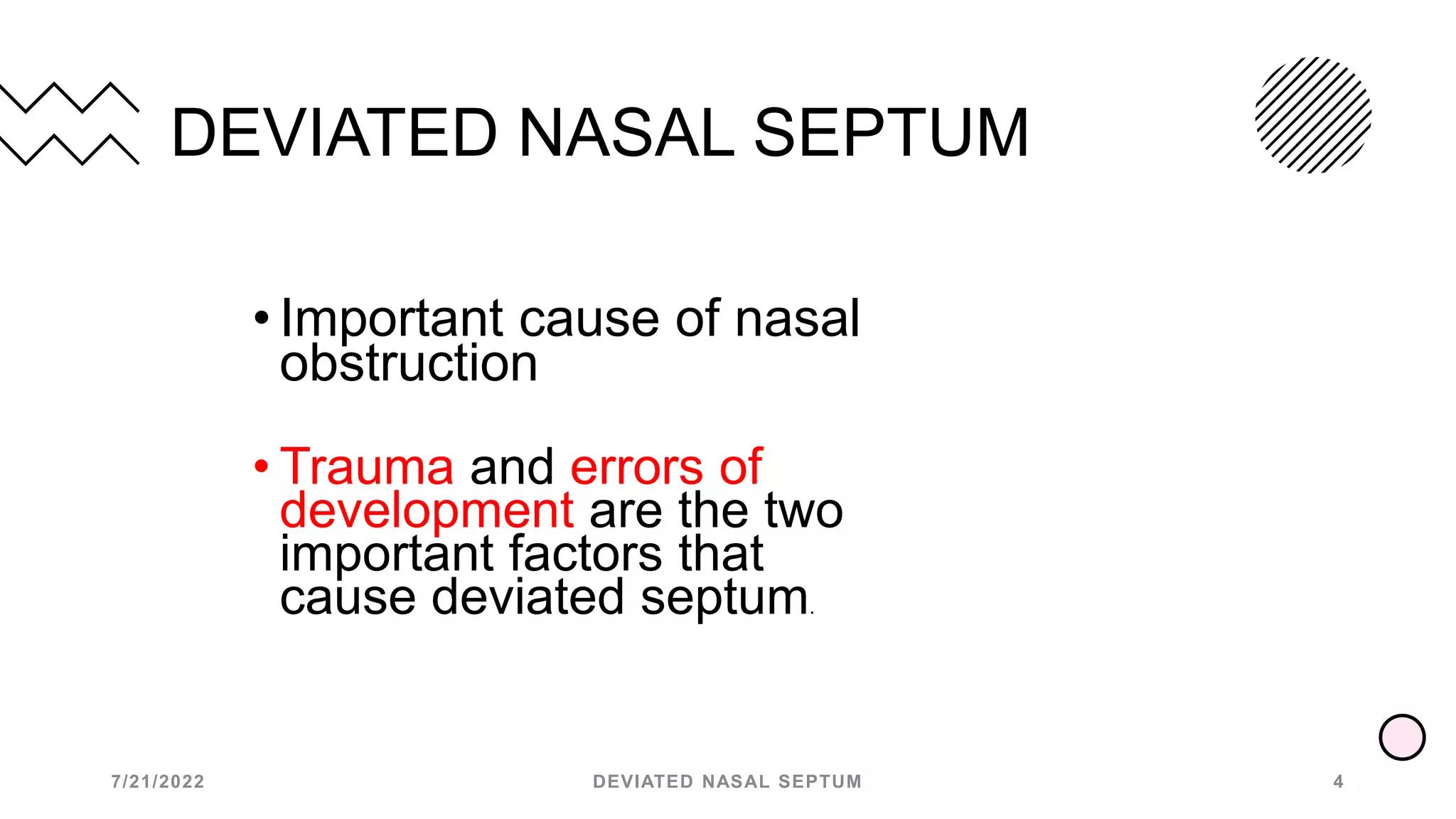 DEVIATED NASAL SEPTUM

• Important cause of nasal obstruction

• Trauma and errors of development are the two important factors that cause deviated septum.

7/21/2022 DEVIATED NASAL SEPTUM 4